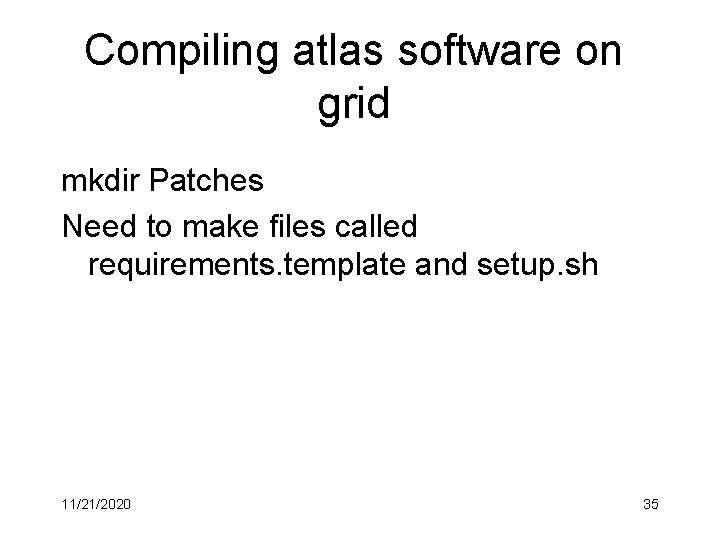 Compiling atlas software on grid

mkdir Patches

Need to make files called requirements.template and setup.sh

11/21/2020

35